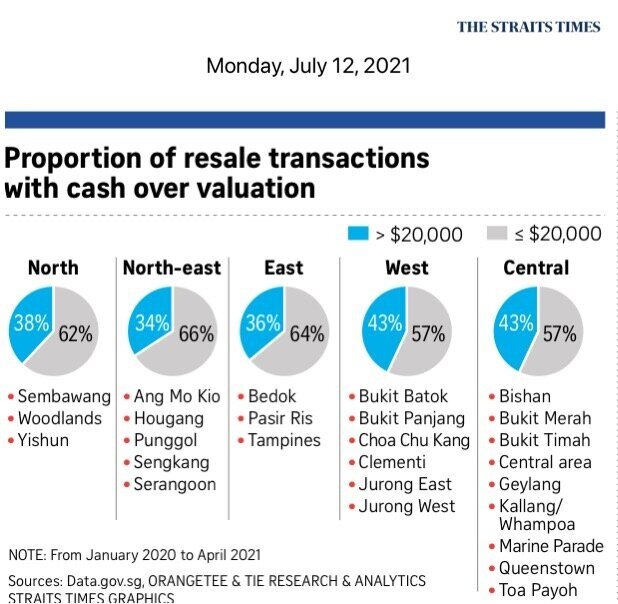 THE STRAITS TIMES

Monday, July 12, 2021

Proportion of resale transactions with cash over valuation

> \$20,000 ≤ \$20,000

North
38% 62%
• Sembawang
• Woodlands
• Yishun

North-east
34% 66%
• Ang Mo Kio
• Hougang
• Punggol
• Sengkang
• Serangoon

East
36% 64%
• Bedok
• Pasir Ris
• Tampines

West
43% 57%
• Bukit Batok
• Bukit Panjang
• Choa Chu Kang
• Clementi
• Jurong East
• Jurong West

Central
43% 57%
• Bishan
• Bukit Merah
• Bukit Timah
• Central area
• Geylang
• Kallang/ Whampoa
• Marine Parade
• Queenstown
• Toa Payoh

NOTE: From January 2020 to April 2021

Sources: Data.gov.sg, ORANGETEE & TIE RESEARCH & ANALYTICS
STRAITS TIMES GRAPHICS